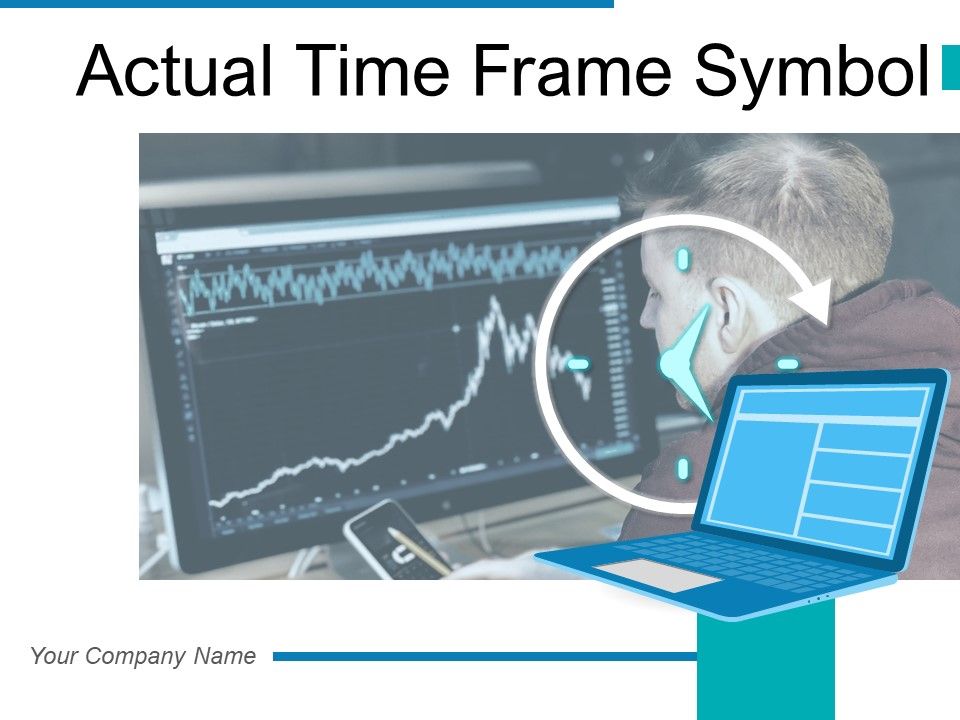 Actual Time Frame Symbol

Your Company Name